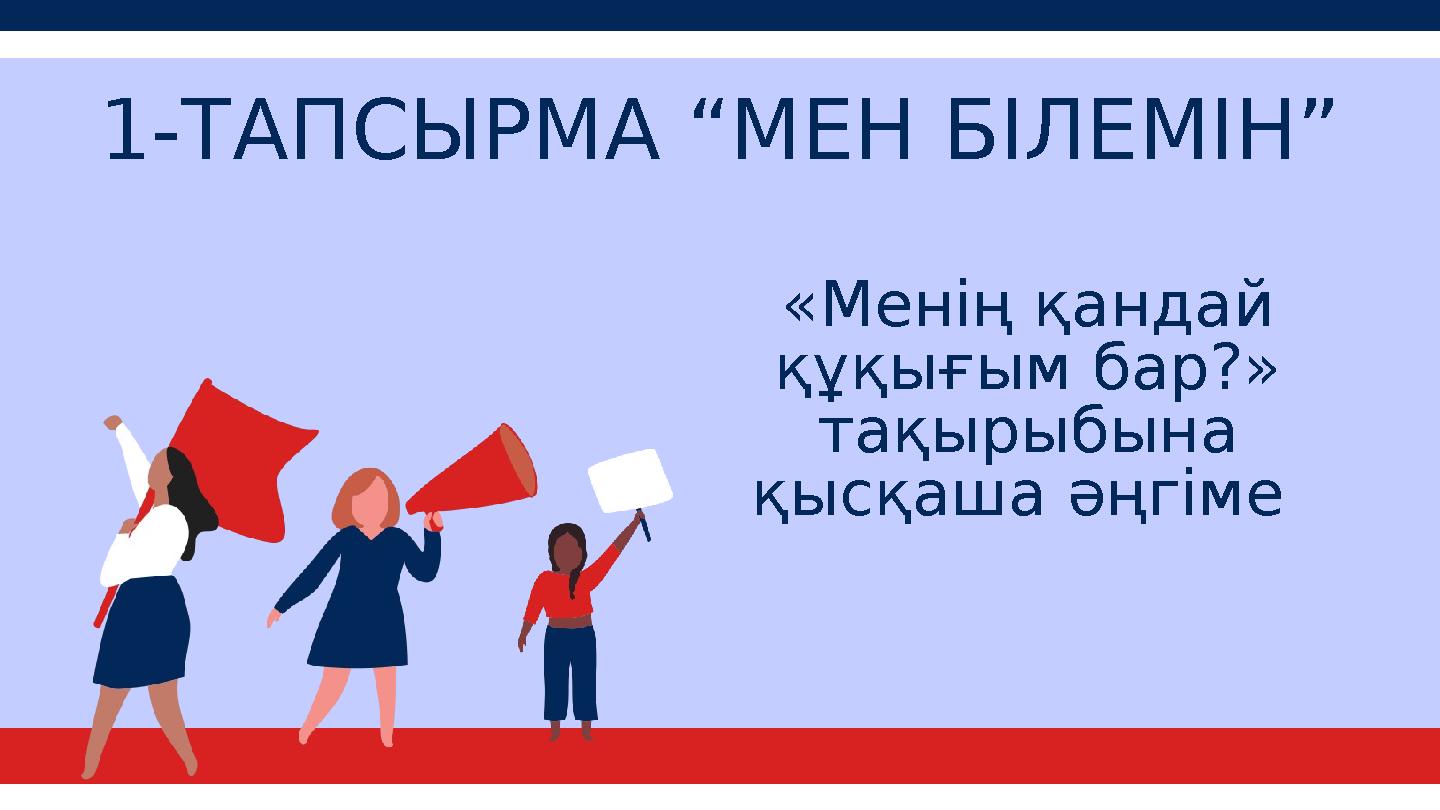 1-ТАПСЫРМА “МЕН БІЛЕМІН”

«Менің қандай құқығым бар?» тақырыбына қысқаша әңгіме